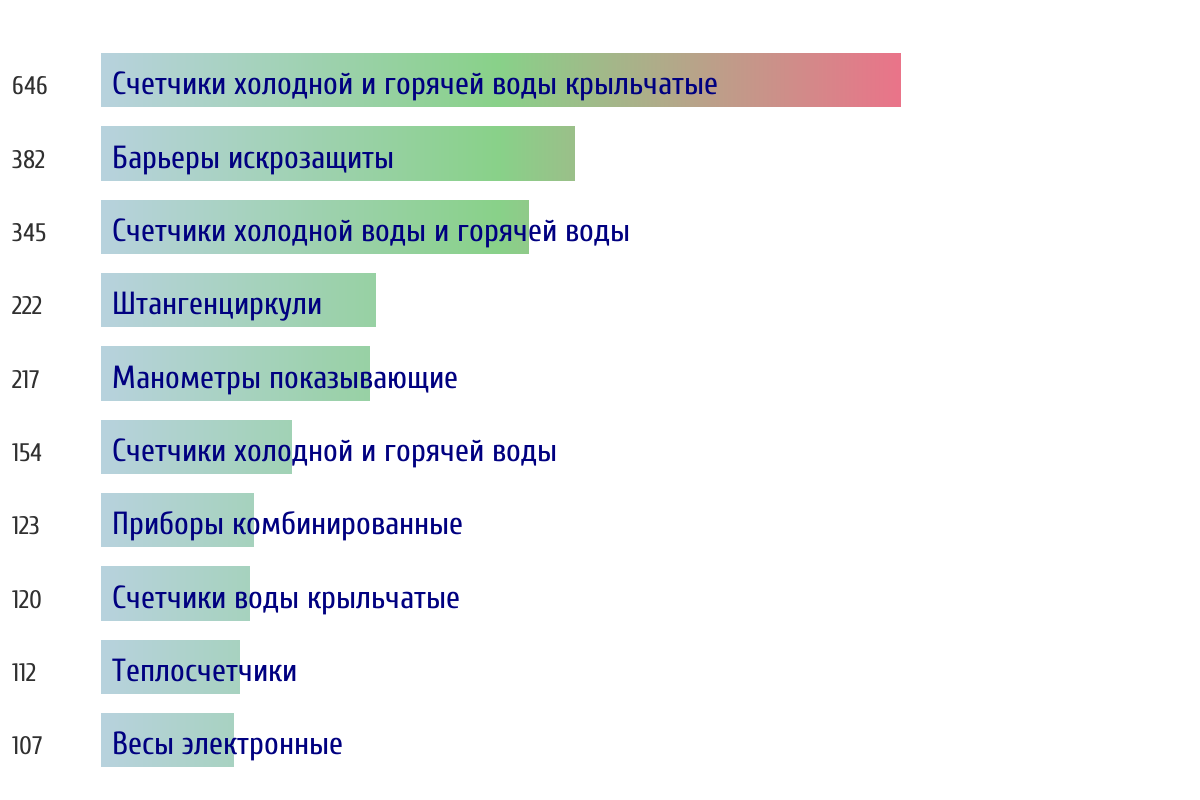 646 Счетчики холодной и горячей воды крыльчатые
382 Барьеры искрозащиты
345 Счетчики холодной воды и горячей воды
222 Штангенциркули
217 Манометры показывающие
154 Счетчики холодной и горячей воды
123 Приборы комбинированные
120 Счетчики воды крыльчатые
112 Теплосчетчики
107 Весы электронные